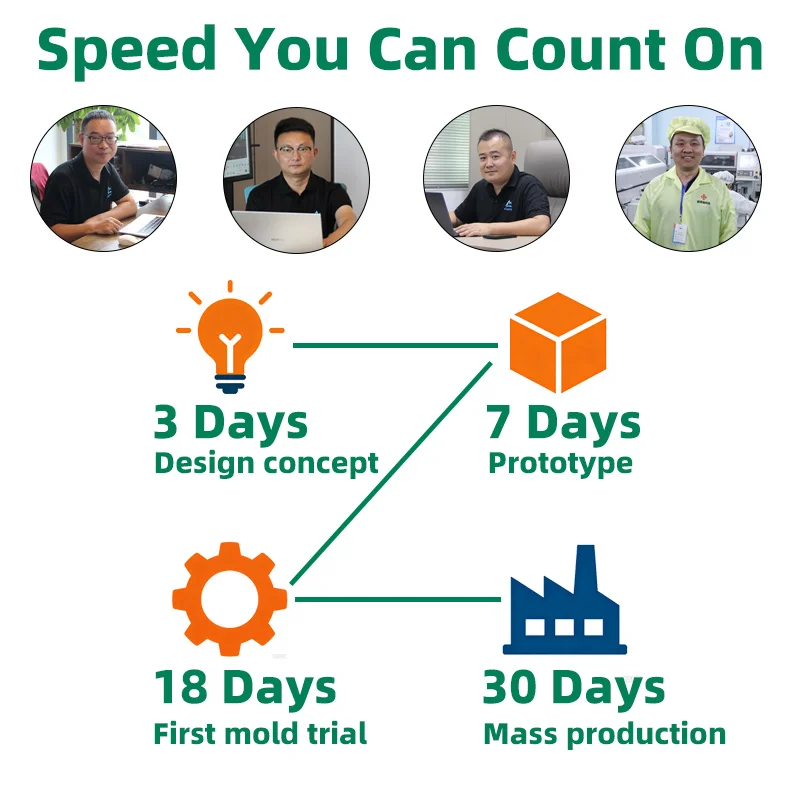 Speed You Can Count On

3 Days
Design concept

7 Days
Prototype

18 Days
First mold trial

30 Days
Mass production